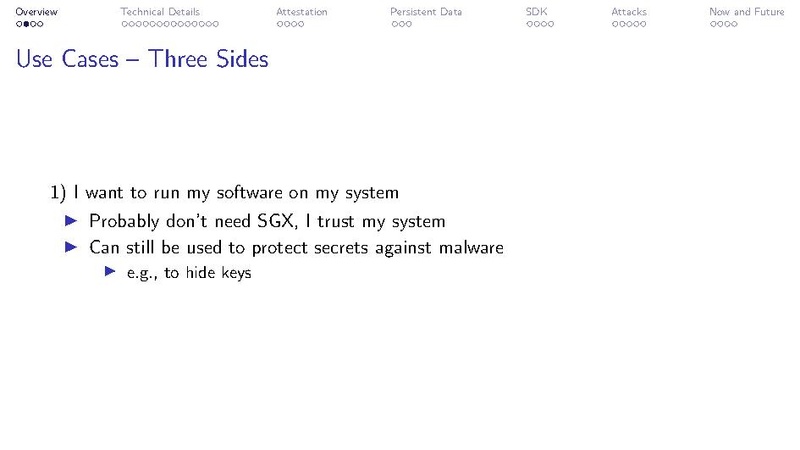 Overview Technical Details Attestation Persistent Data SDK Attacks Now and Future

Use Cases – Three Sides

1) I want to run my software on my system
▶ Probably don't need SGX, I trust my system
▶ Can still be used to protect secrets against malware
▶ e.g., to hide keys